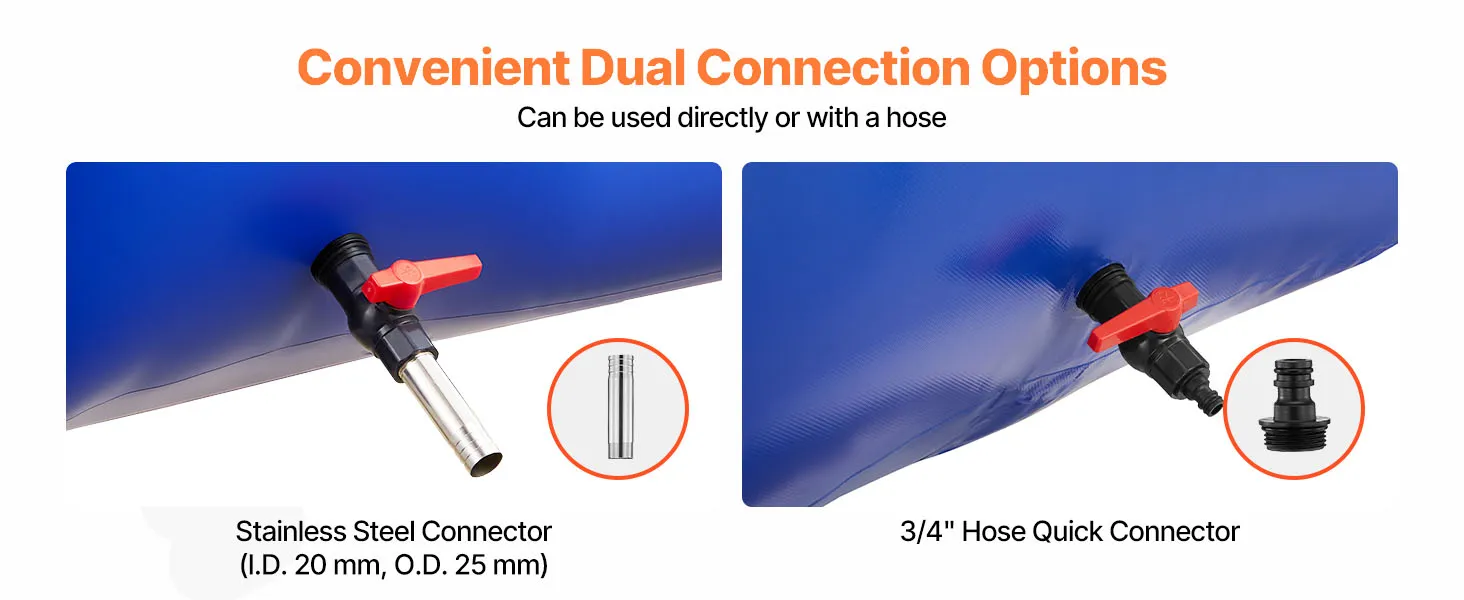 Convenient Dual Connection Options
Can be used directly or with a hose

Stainless Steel Connector
(I.D. 20 mm, O.D. 25 mm)

3/4" Hose Quick Connector